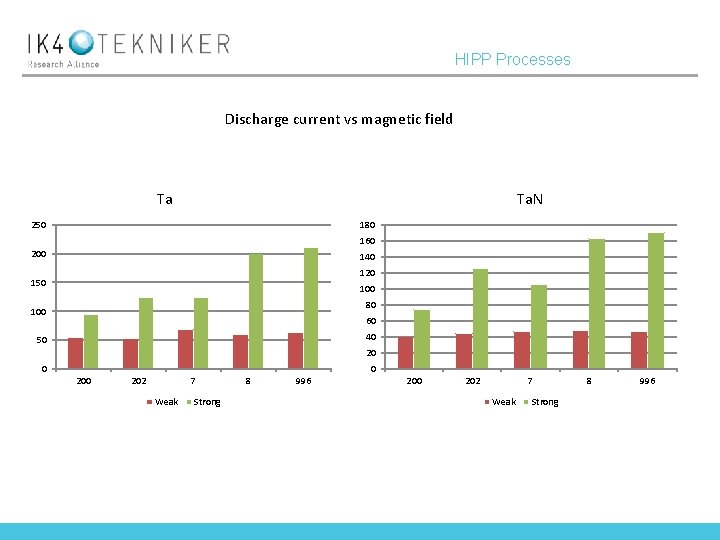 IK4 TEKNIKER
Research Alliance

HIPP Processes

Discharge current vs magnetic field

Ta

250
200
150
100
50
0

200 202 7 8 996

Weak Strong

TaN

180
160
140
120
100
80
60
40
20
0

200 202 7 8 996

Weak Strong